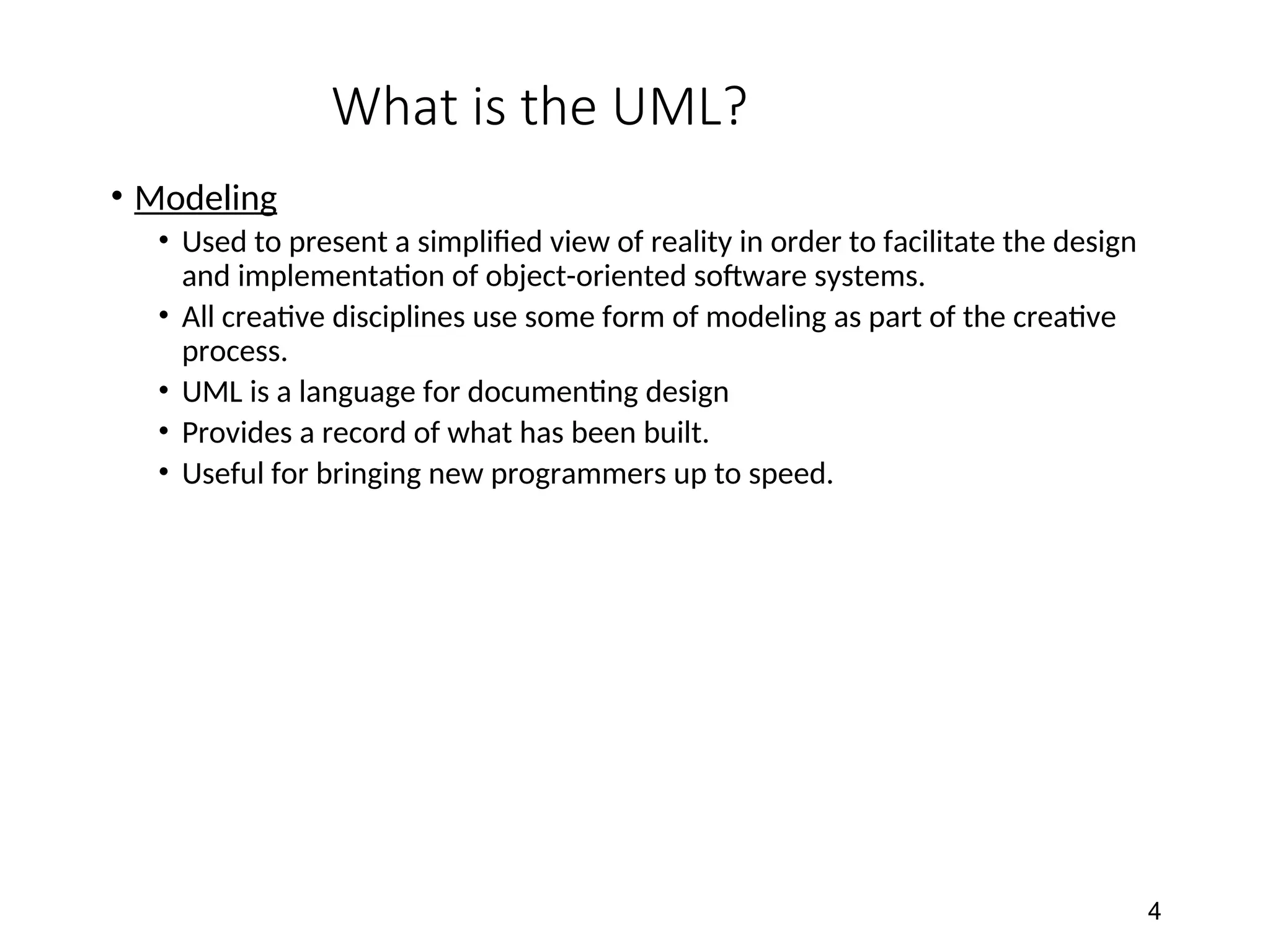 What is the UML?

• Modeling
  • Used to present a simplified view of reality in order to facilitate the design and implementation of object-oriented software systems.
  • All creative disciplines use some form of modeling as part of the creative process.
  • UML is a language for documenting design
  • Provides a record of what has been built.
  • Useful for bringing new programmers up to speed.

4